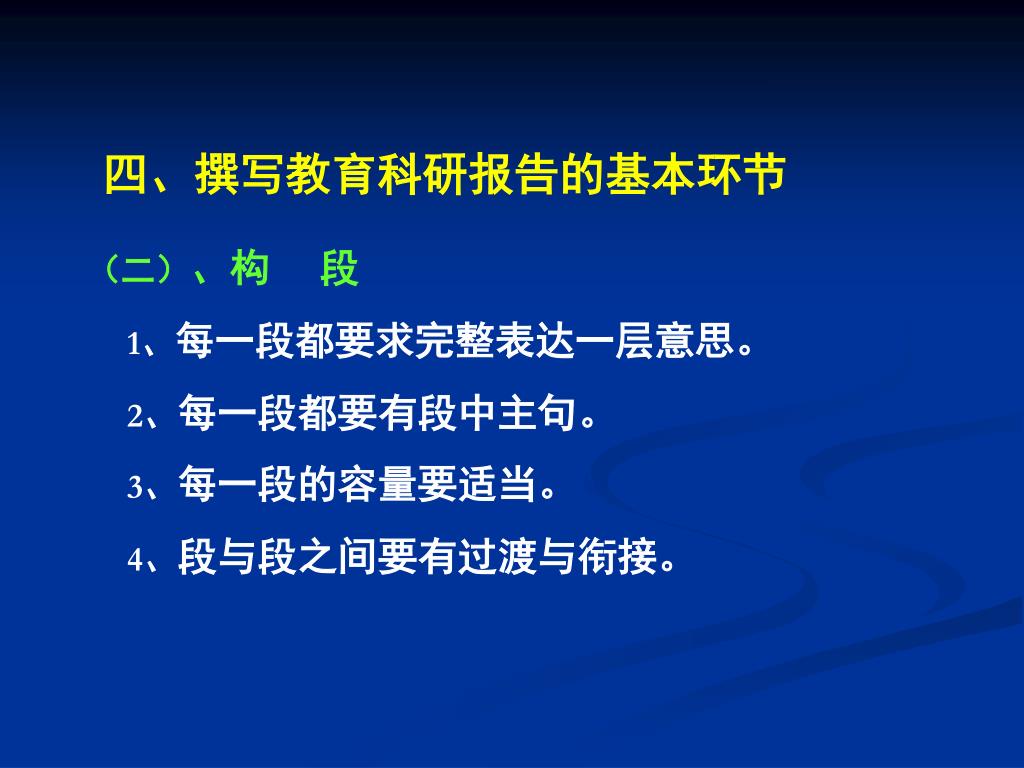 四、撰写教育科研报告的基本环节

（二）、构　段

1、每一段都要求完整表达一层意思。

2、每一段都要有段中主句。

3、每一段的容量要适当。

4、段与段之间要有过渡与衔接。